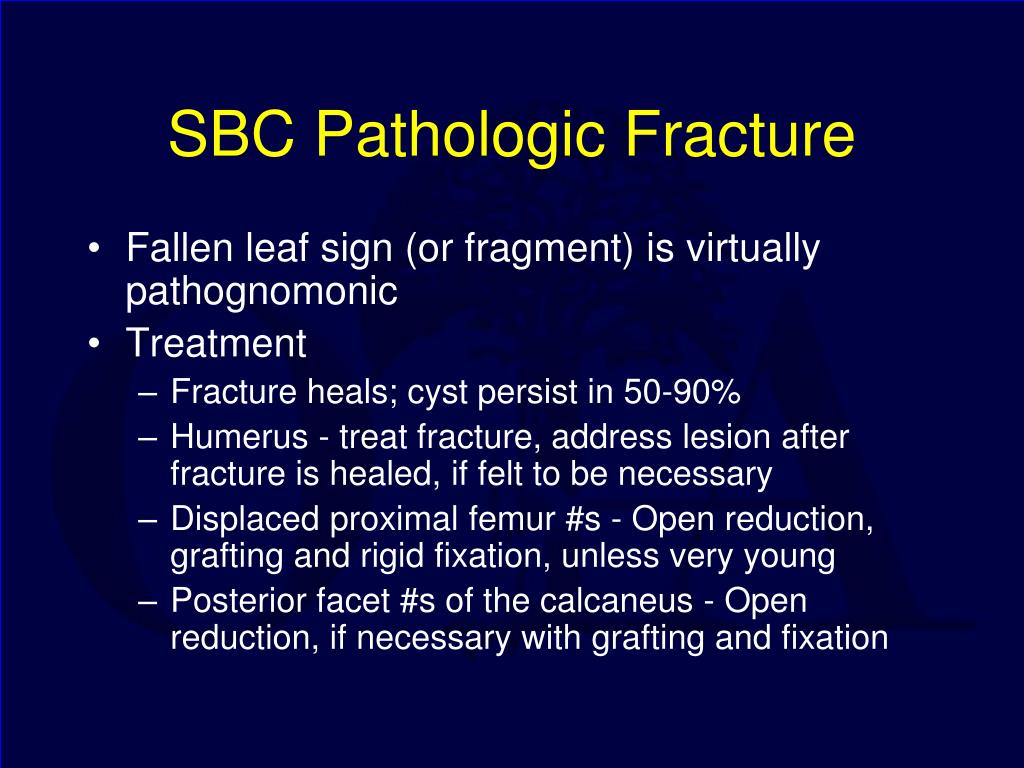 SBC Pathologic Fracture

• Fallen leaf sign (or fragment) is virtually pathognomonic
• Treatment
– Fracture heals; cyst persist in 50-90%
– Humerus - treat fracture, address lesion after fracture is healed, if felt to be necessary
– Displaced proximal femur #s - Open reduction, grafting and rigid fixation, unless very young
– Posterior facet #s of the calcaneus - Open reduction, if necessary with grafting and fixation